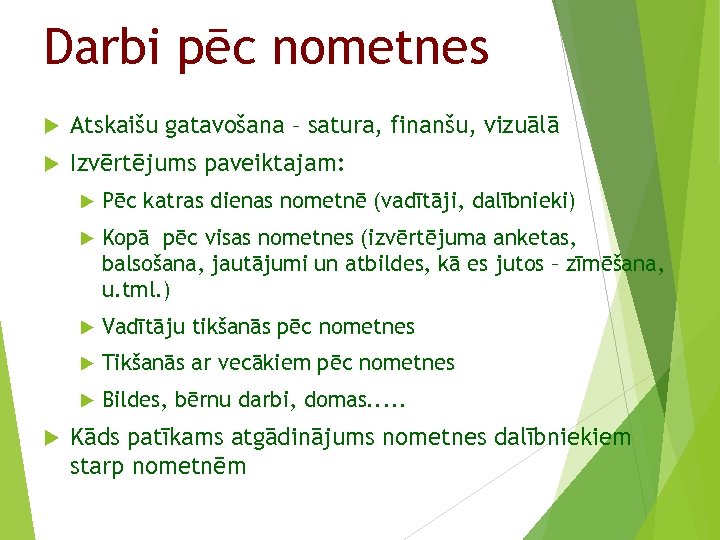 Darbi pēc nometnes

Atskaišu gatavošana – satura, finanšu, vizuālā

Izvērtējums paveiktajam:

Pēc katras dienas nometnē (vadītāji, dalībnieki)

Kopā pēc visas nometnes (izvērtējuma anketas, balsošana, jautājumi un atbildes, kā es jutos – zīmēšana, u.tml.)

Vadītāju tikšanās pēc nometnes

Tikšanās ar vecākiem pēc nometnes

Bildes, bērnu darbi, domas.....

Kāds patīkams atgādinājums nometnes dalībniekiem starp nometnēm